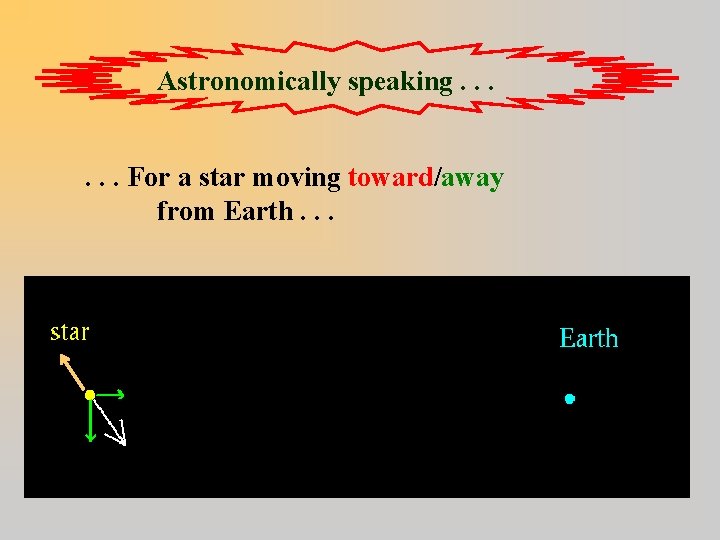 Astronomically speaking . . .

. . . For a star moving toward/away from Earth . . .

star

Earth